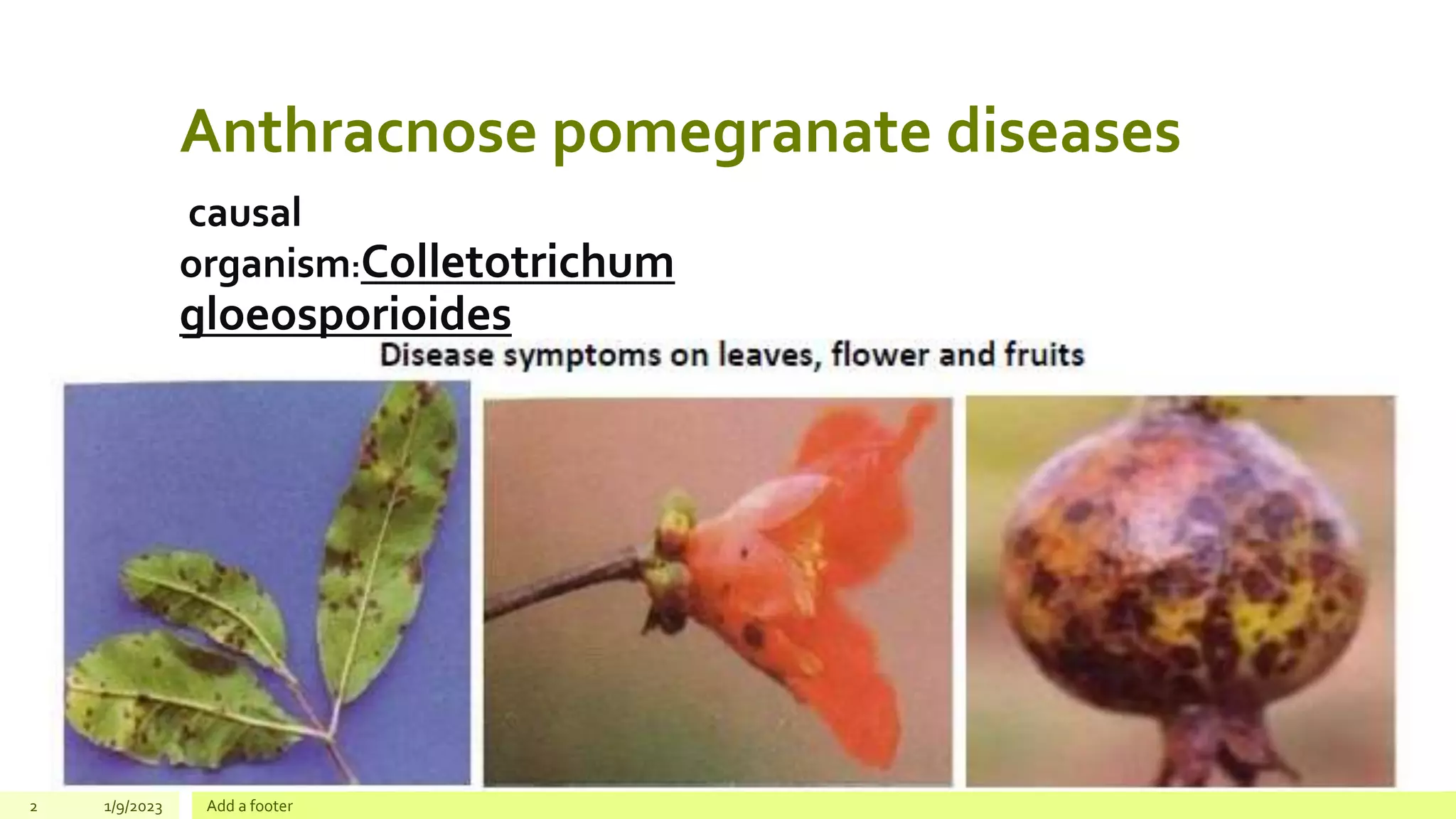 Anthracnose pomegranate diseases

causal organism:Colletotrichum gloeosporioides

Disease symptoms on leaves, flower and fruits

2 1/9/2023 Add a footer